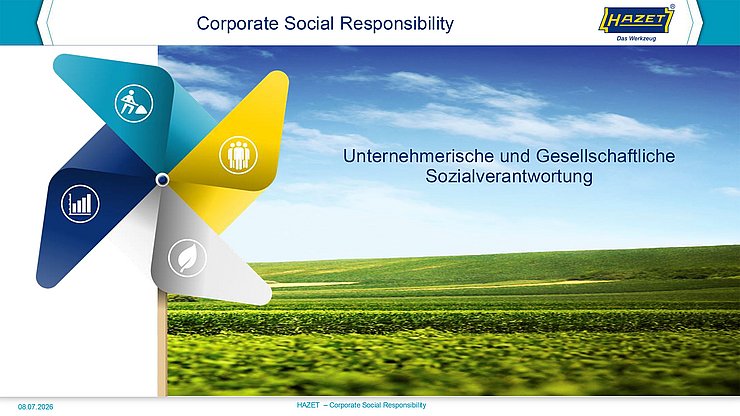 Corporate Social Responsibility

HAZET®
Das Werkzeug

Unternehmerische und Gesellschaftliche Sozialverantwortung

08.07.2026

HAZET – Corporate Social Responsibility